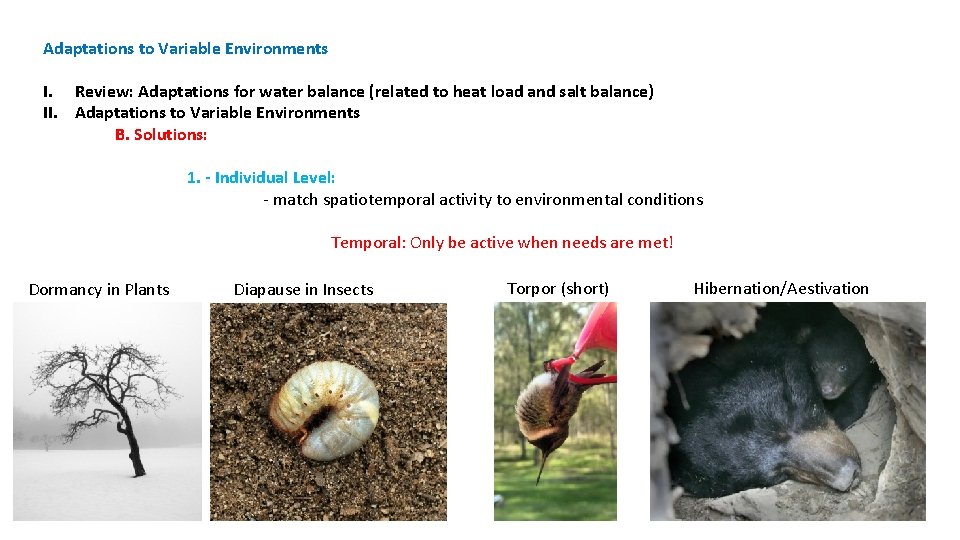 Adaptations to Variable Environments

I. Review: Adaptations for water balance (related to heat load and salt balance)
II. Adaptations to Variable Environments
B. Solutions:

1. - Individual Level:
- match spatiotemporal activity to environmental conditions

Temporal: Only be active when needs are met!

Dormancy in Plants

Diapause in Insects

Torpor (short)

Hibernation/Aestivation